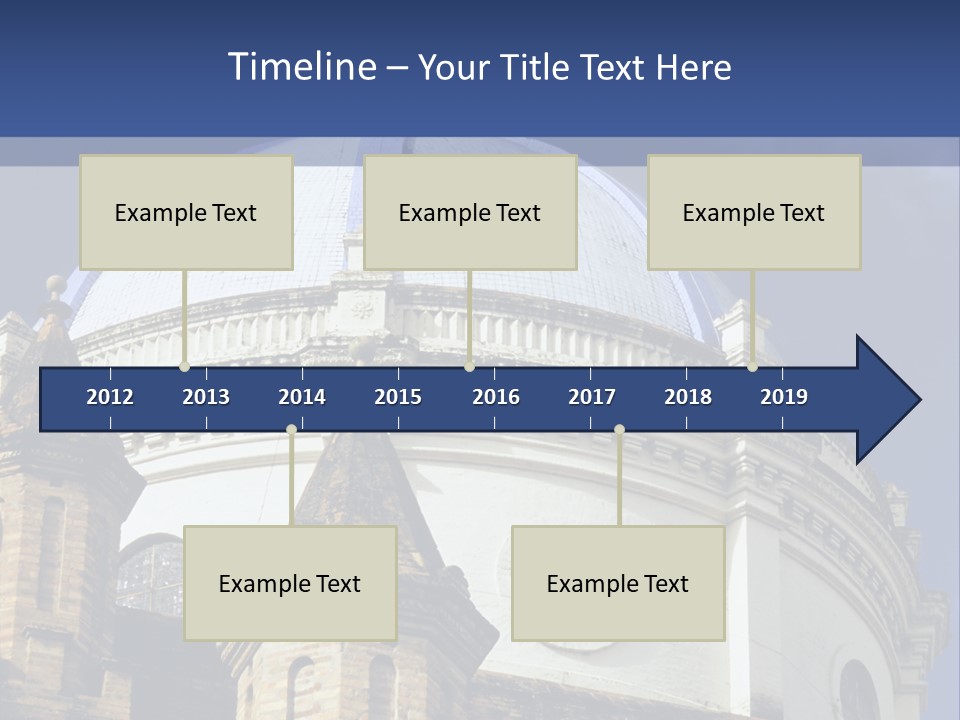 Timeline – Your Title Text Here

Example Text

Example Text

Example Text

2012 2013 2014 2015 2016 2017 2018 2019

Example Text

Example Text